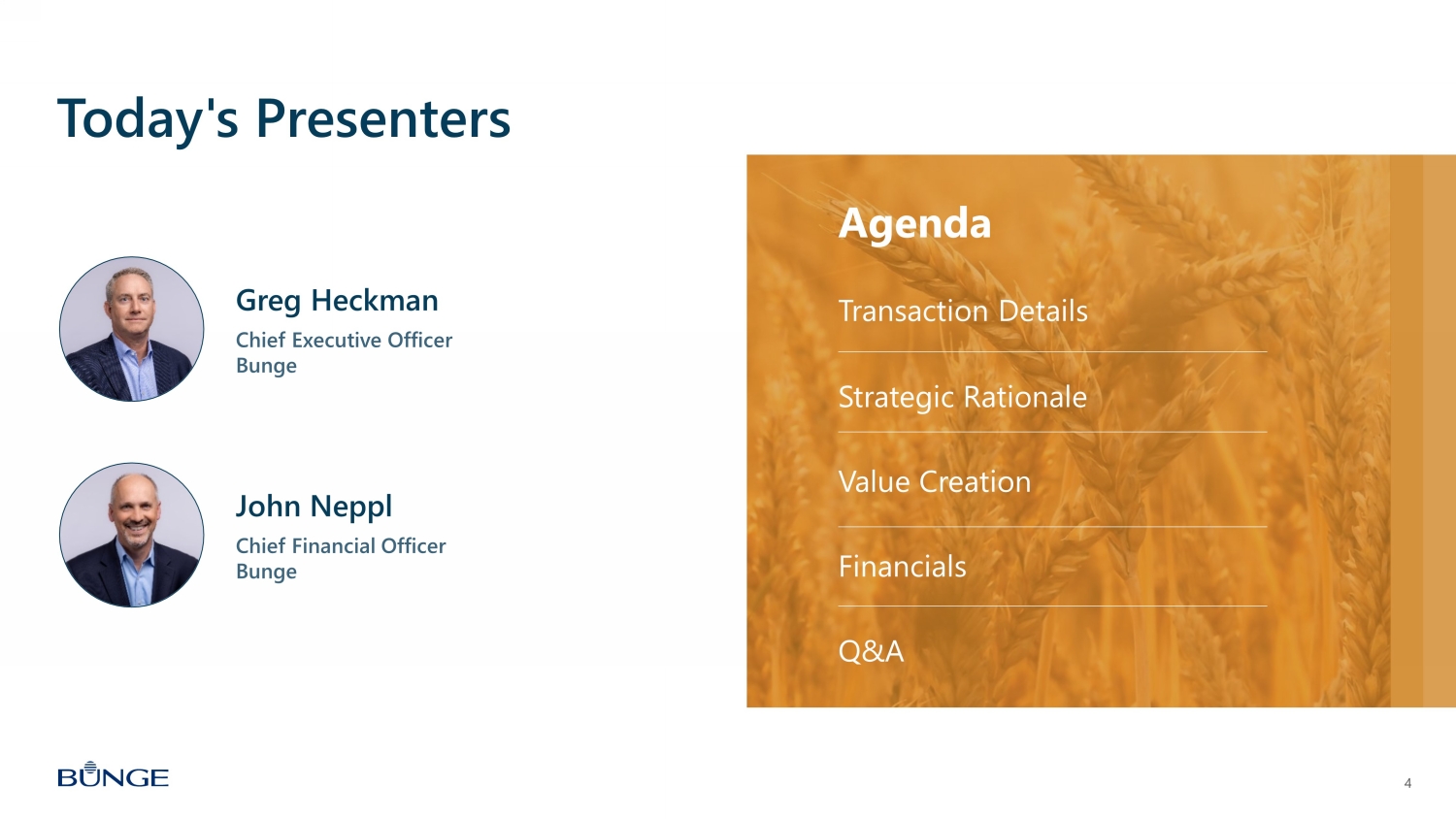 Today's Presenters

Greg Heckman
Chief Executive Officer
Bunge

John Neppl
Chief Financial Officer
Bunge

Agenda

Transaction Details

Strategic Rationale

Value Creation

Financials

Q&A

BUNGE

4